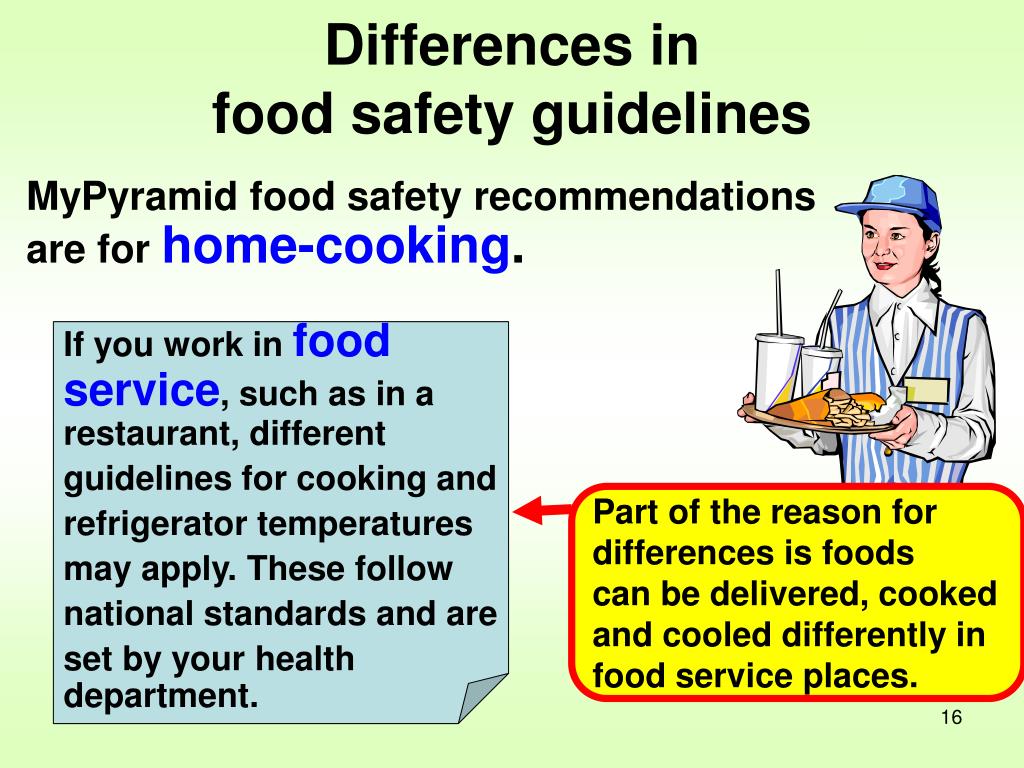 Differences in food safety guidelines

MyPyramid food safety recommendations are for home-cooking.

If you work in food service, such as in a restaurant, different guidelines for cooking and refrigerator temperatures may apply. These follow national standards and are set by your health department.

Part of the reason for differences is foods can be delivered, cooked and cooled differently in food service places.

16